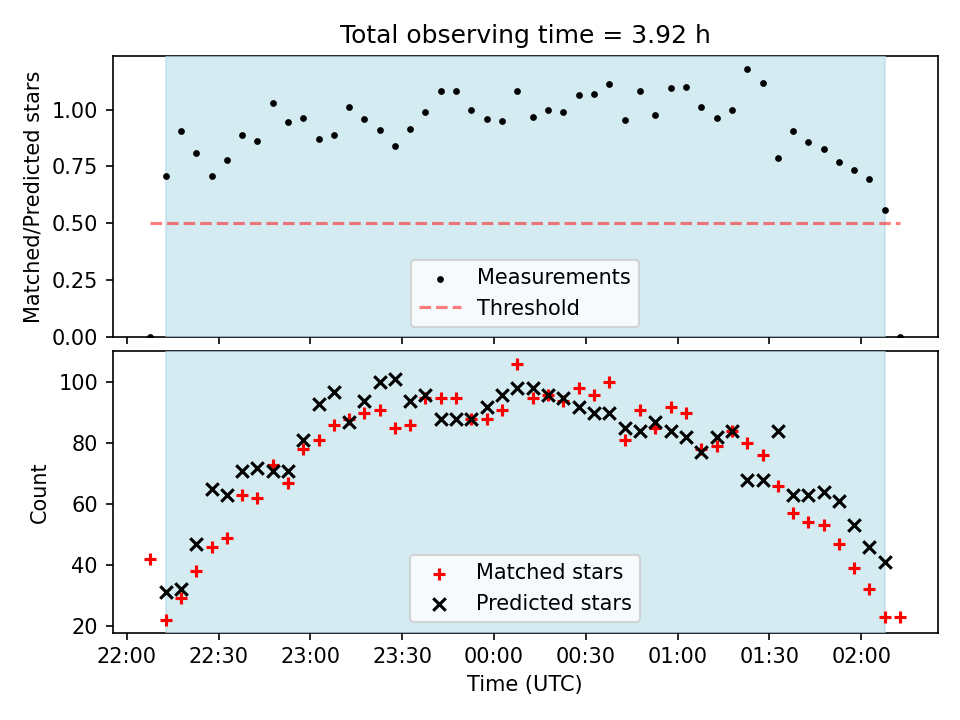 Total observing time = 3.92 h

Matched/Predicted stars

1.00
0.75
0.50
0.25
0.00

Measurements
Threshold

Count

100
80
60
40
20

Matched stars
Predicted stars

22:00 22:30 23:00 23:30 00:00 00:30 01:00 01:30 02:00

Time (UTC)